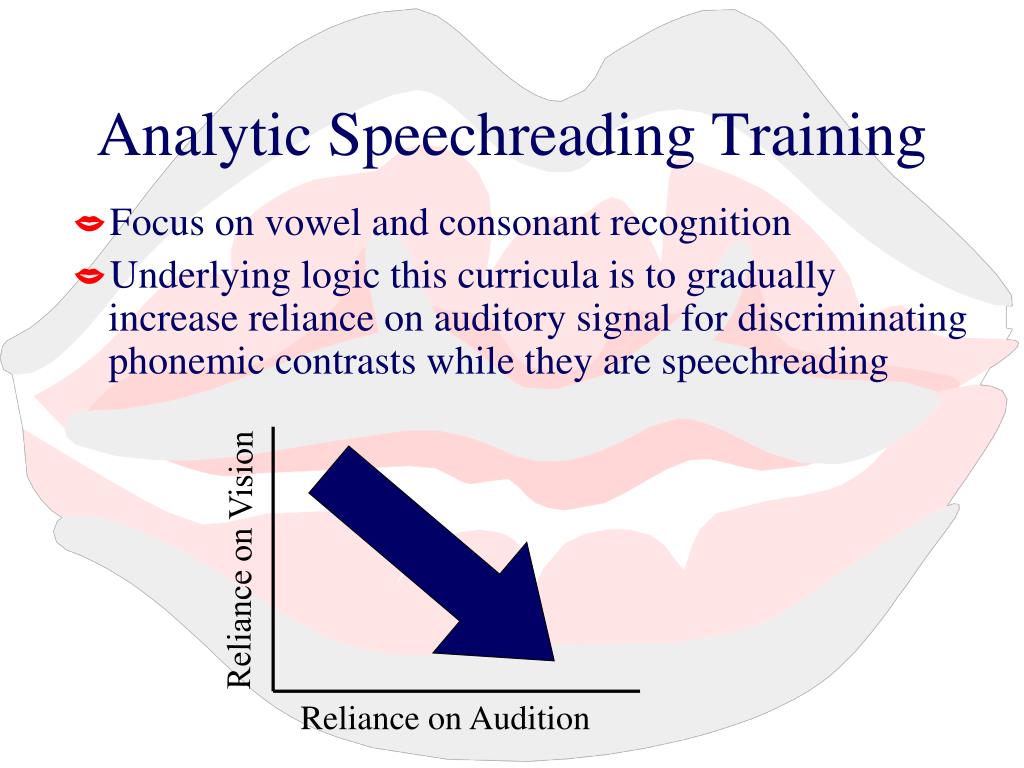 Analytic Speechreading Training

Focus on vowel and consonant recognition

Underlying logic this curricula is to gradually increase reliance on auditory signal for discriminating phonemic contrasts while they are speechreading

Reliance on Vision

Reliance on Audition